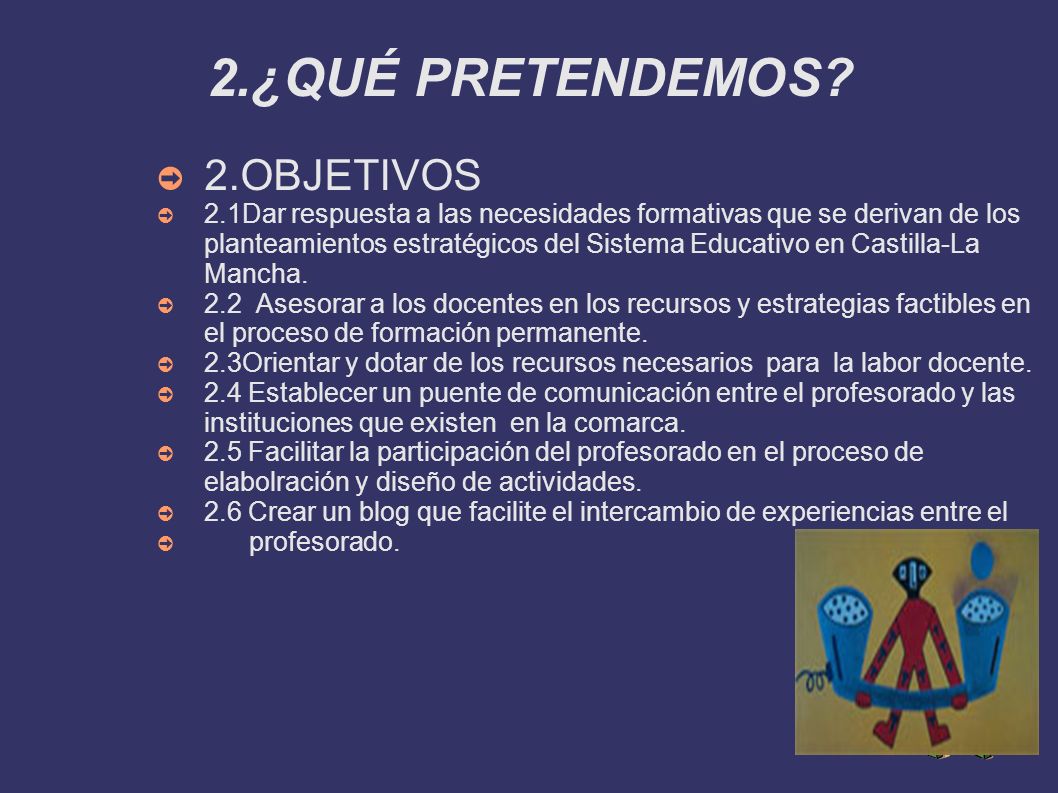 2.¿QUÉ PRETENDEMOS?

2.OBJETIVOS

2.1Dar respuesta a las necesidades formativas que se derivan de los planteamientos estratégicos del Sistema Educativo en Castilla-La Mancha.

2.2 Asesorar a los docentes en los recursos y estrategias factibles en el proceso de formación permanente.

2.3Orientar y dotar de los recursos necesarios para la labor docente.

2.4 Establecer un puente de comunicación entre el profesorado y las instituciones que existen en la comarca.

2.5 Facilitar la participación del profesorado en el proceso de elabolración y diseño de actividades.

2.6 Crear un blog que facilite el intercambio de experiencias entre el

profesorado.